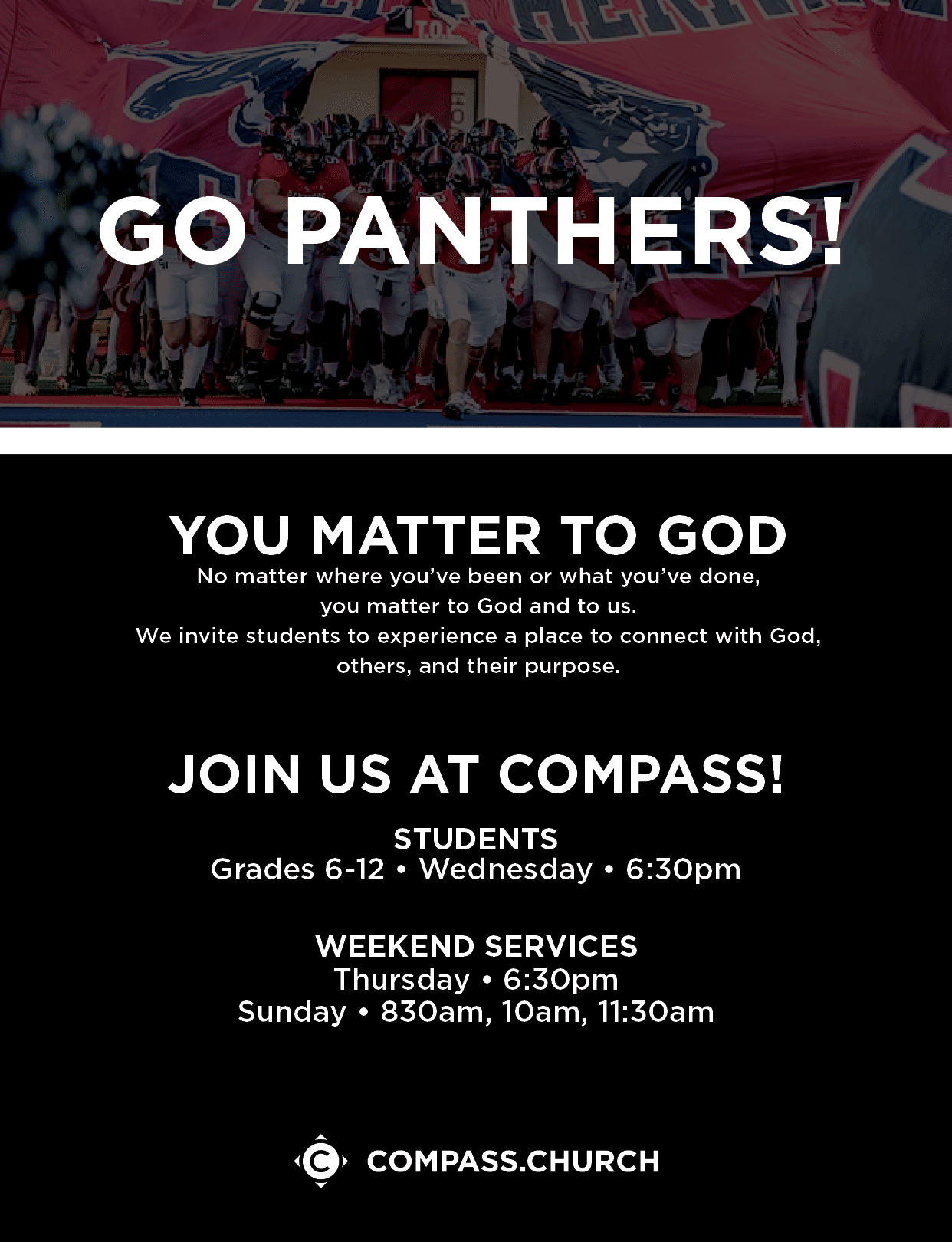 GO PANTHERS!

YOU MATTER TO GOD

No matter where you've been or what you've done, you matter to God and to us. We invite students to experience a place to connect with God, others, and their purpose.

JOIN US AT COMPASS!

STUDENTS
Grades 6-12 • Wednesday • 6:30pm

WEEKEND SERVICES
Thursday • 6:30pm
Sunday • 830am, 10am, 11:30am

COMPASS.CHURCH